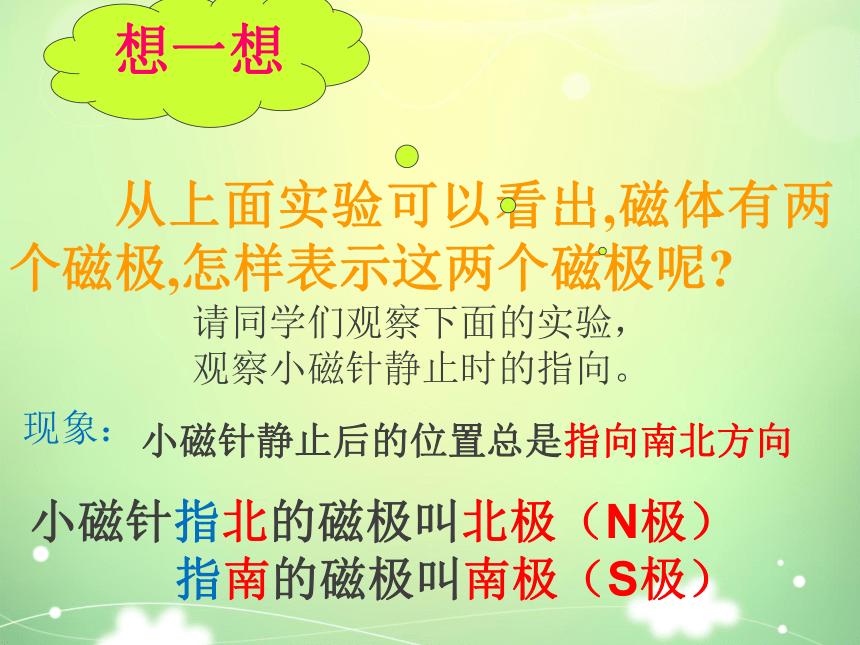 想一想

从上面实验可以看出,磁体有两个磁极,怎样表示这两个磁极呢?

请同学们观察下面的实验,
观察小磁针静止时的指向。

现象: 小磁针静止后的位置总是指向南北方向

小磁针指北的磁极叫北极（N极）
指南的磁极叫南极（S极）